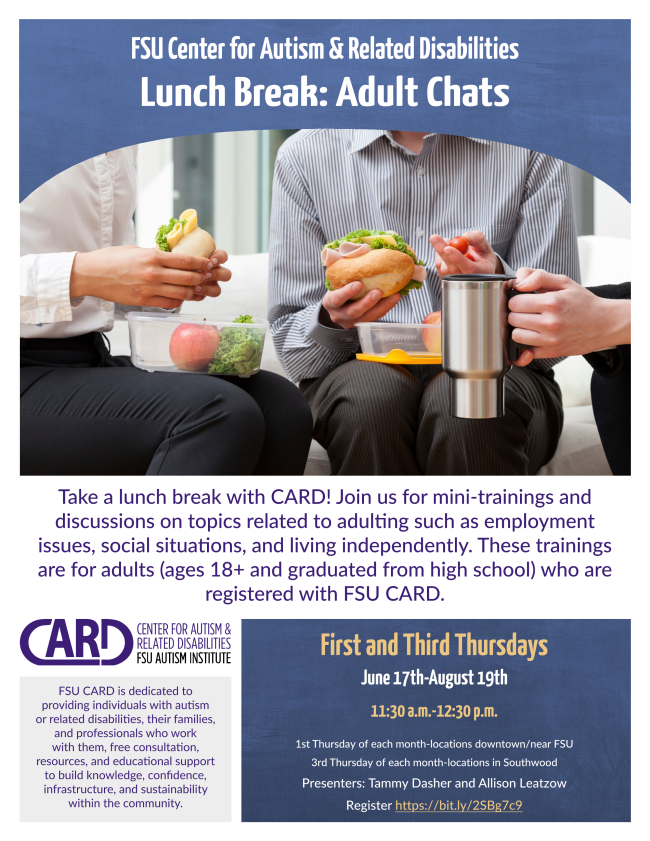 FSU Center for Autism & Related Disabilities
Lunch Break: Adult Chats

Take a lunch break with CARD! Join us for mini-trainings and discussions on topics related to adulting such as employment issues, social situations, and living independently. These trainings are for adults (ages 18+ and graduated from high school) who are registered with FSU CARD.

CARD CENTER FOR AUTISM & RELATED DISABILITIES FSU AUTISM INSTITUTE

FSU CARD is dedicated to providing individuals with autism or related disabilities, their families, and professionals who work with them, free consultation, resources, and educational support to build knowledge, confidence, infrastructure, and sustainability within the community.

First and Third Thursdays
June 17th-August 19th
11:30 a.m.-12:30 p.m.

1st Thursday of each month-locations downtown/near FSU
3rd Thursday of each month-locations in Southwood
Presenters: Tammy Dasher and Allison Leatzow
Register https://bit.ly/2SBg7c9